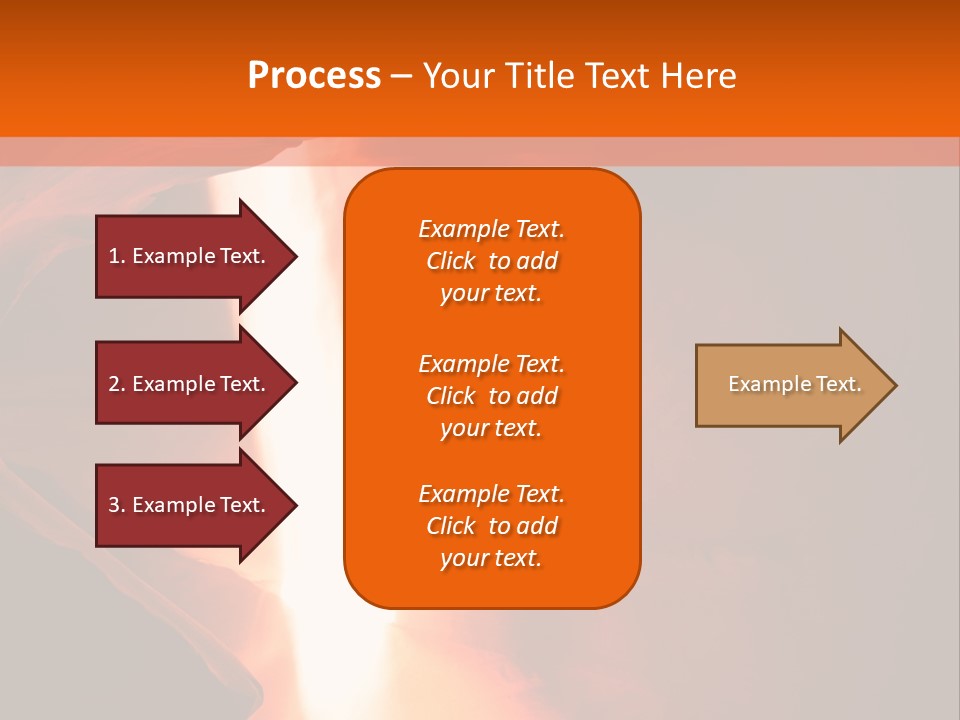 Process – Your Title Text Here

1. Example Text.

2. Example Text.

3. Example Text.

Example Text. Click to add your text.

Example Text. Click to add your text.

Example Text. Click to add your text.

Example Text.